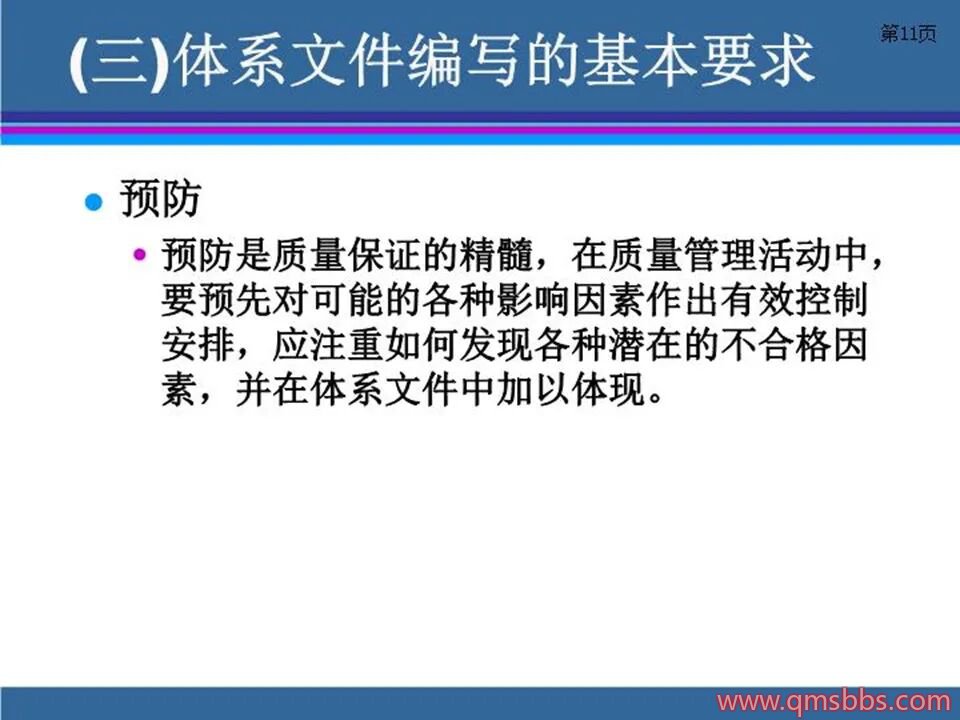 (三)体系文件编写的基本要求

第11页

预防

预防是质量保证的精髓，在质量管理活动中，要预先对可能的各种影响因素作出有效控制安排，应注重如何发现各种潜在的不合格因素，并在体系文件中加以体现。

www.qmsbbs.com